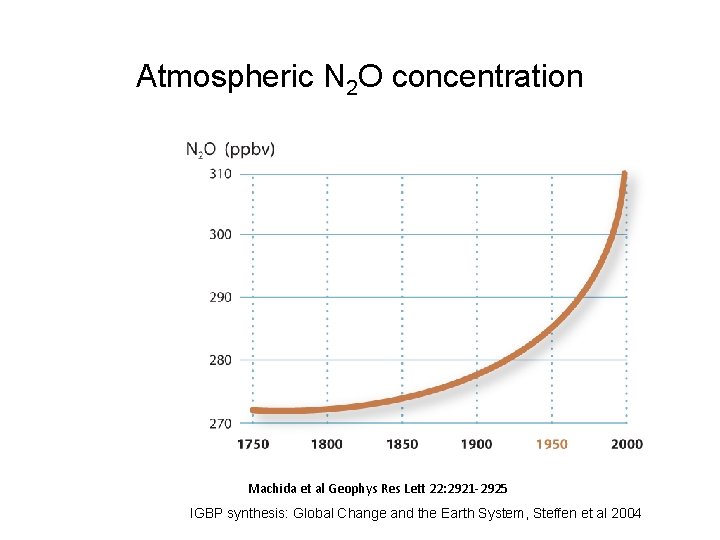 Atmospheric $N_2O$ concentration

$N_2O$ (ppbv)

310
300
290
280
270

1750 1800 1850 1900 1950 2000

Machida et al Geophys Res Lett 22:2921-2925

IGBP synthesis: Global Change and the Earth System, Steffen et al 2004